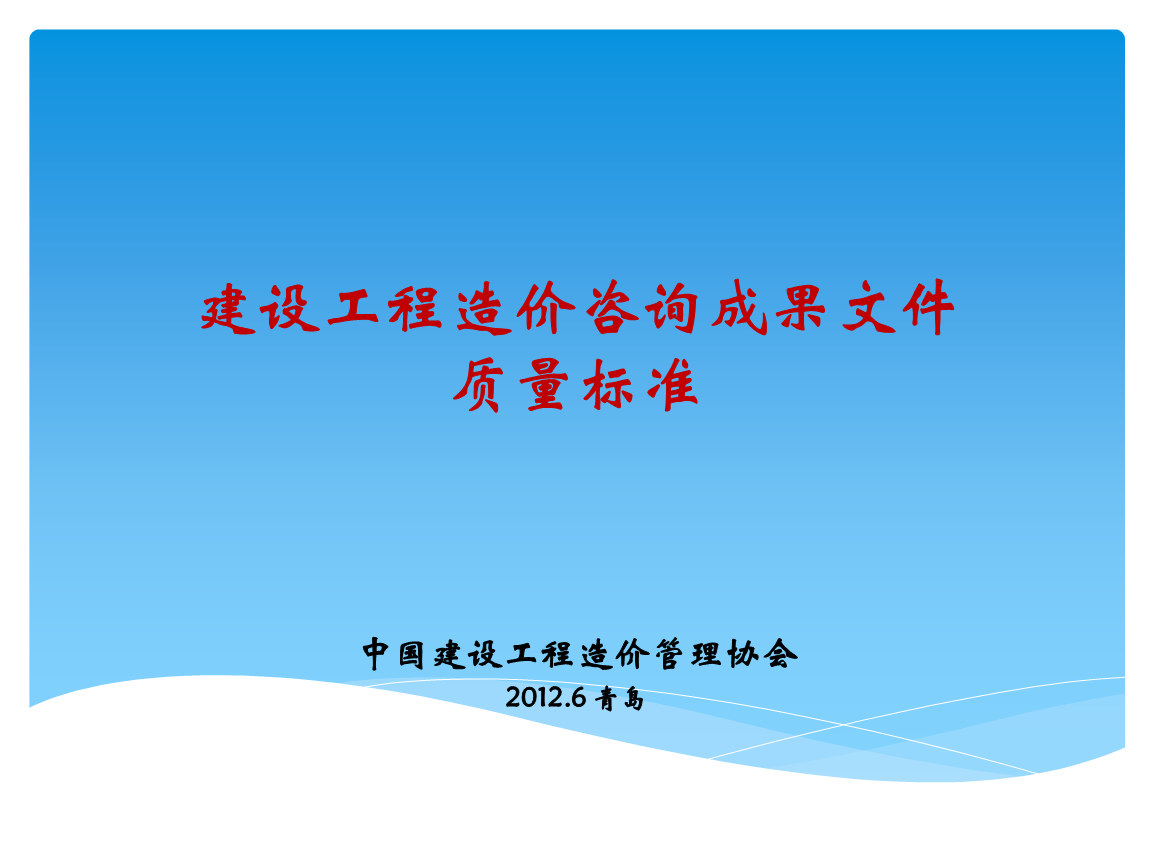 建设工程造价咨询成果文件
质量标准

中国建设工程造价管理协会
2012.6 青岛